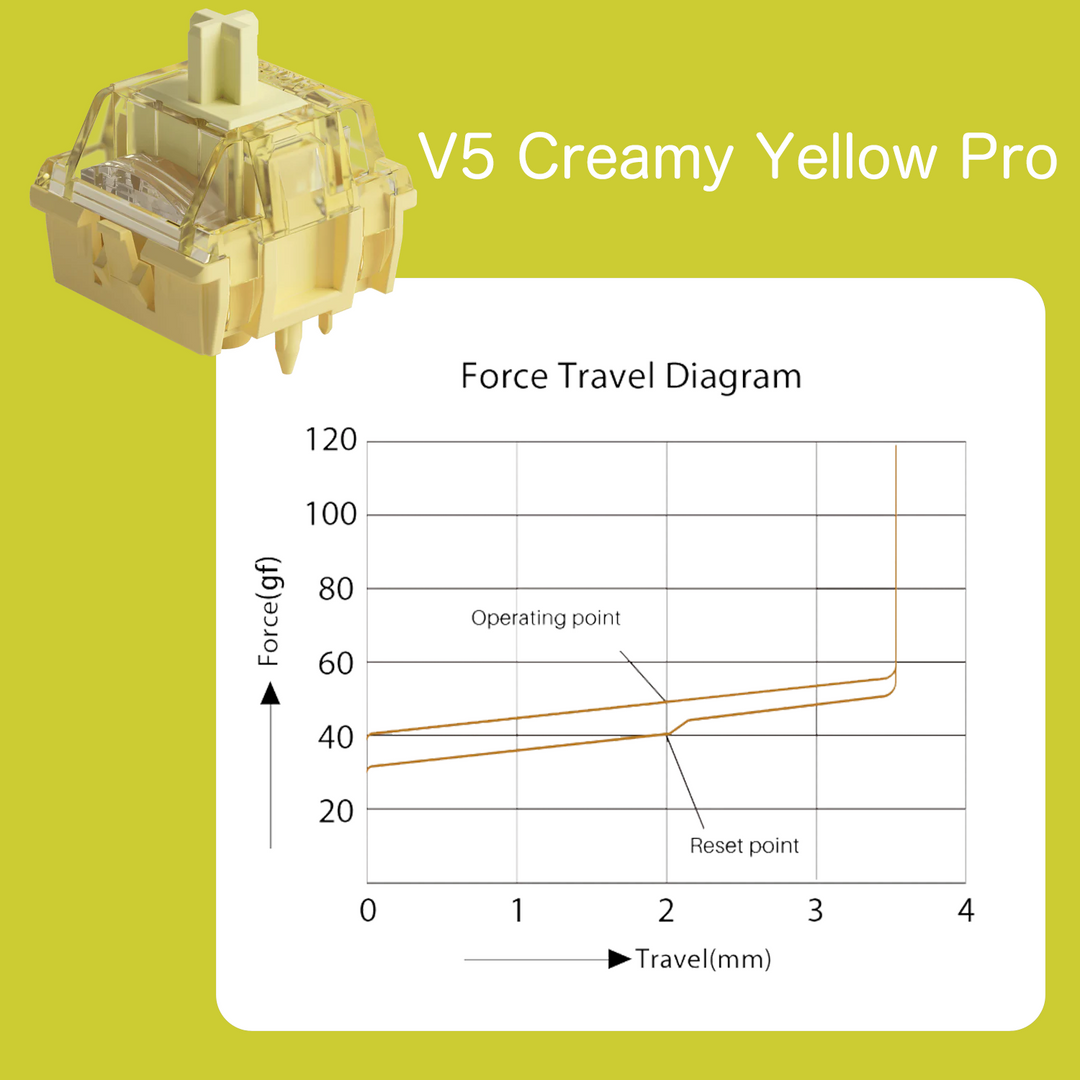 V5 Creamy Yellow Pro

Force Travel Diagram

120
100
80
60
40
20

Force(gf)

Operating point

Reset point

0
1
2
3
4

Travel(mm)